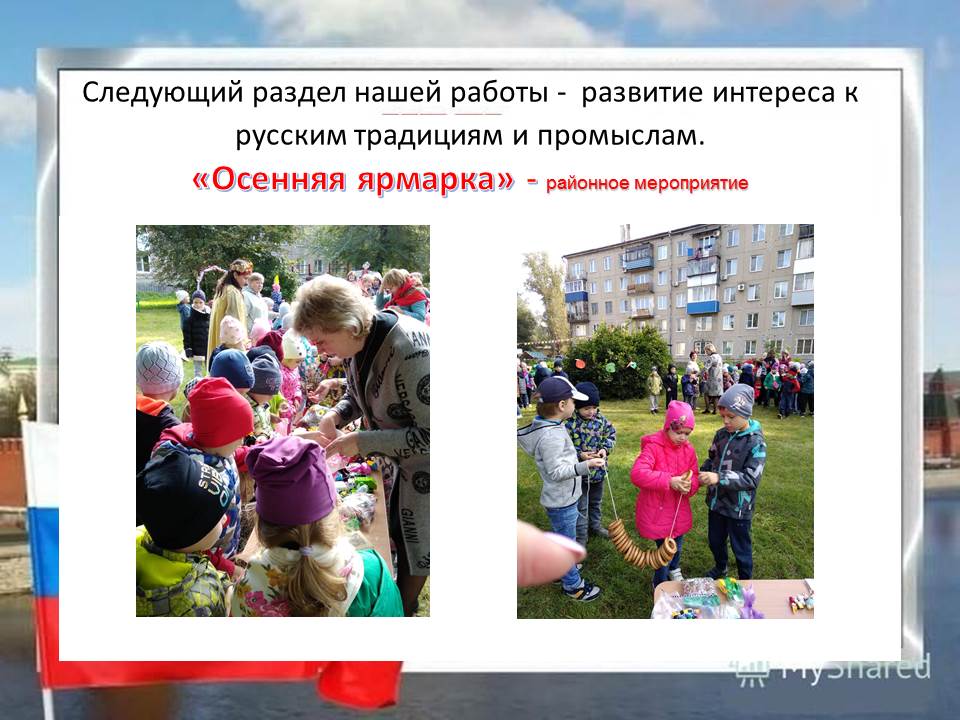 Следующий раздел нашей работы - развитие интереса к русским традициям и промыслам.

«Осенняя ярмарка» - районное мероприятие

MyShared